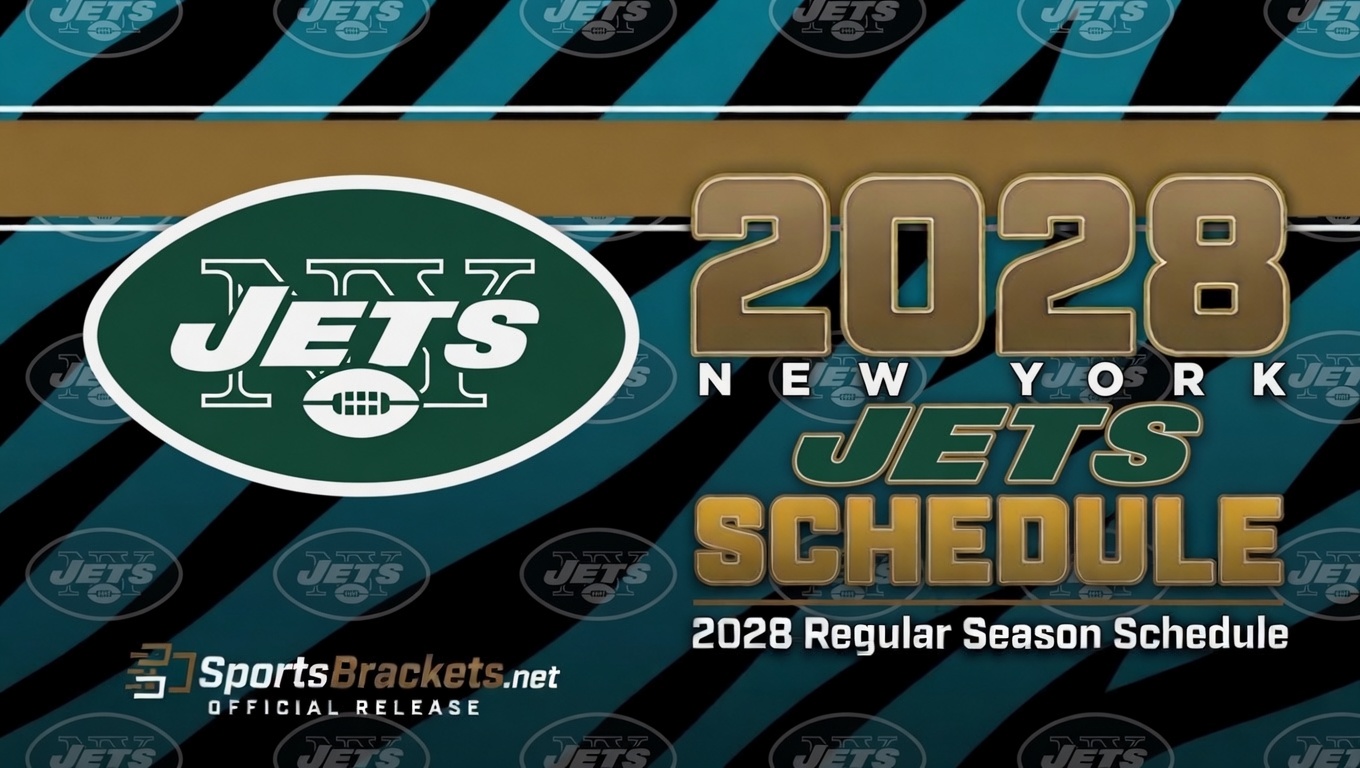 NY JETS

2028
NEW YORK
JETS
SCHEDULE

2028 Regular Season Schedule

SportsBrackets.net
OFFICIAL RELEASE